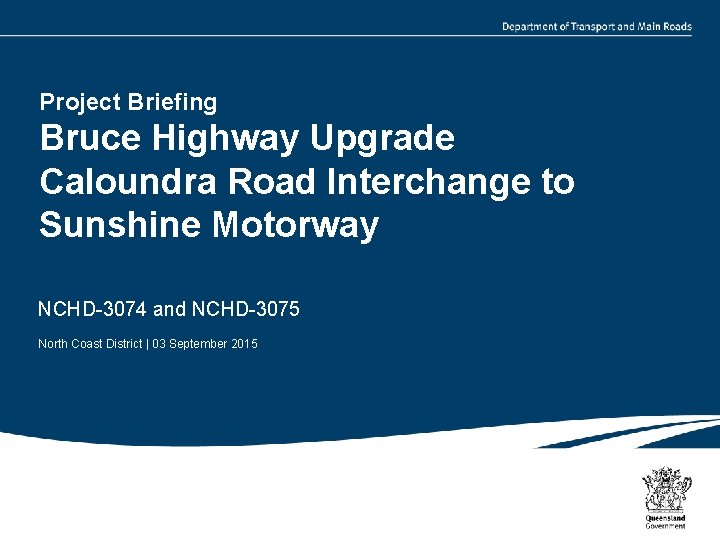 Department of Transport and Main Roads

Project Briefing
Bruce Highway Upgrade Caloundra Road Interchange to Sunshine Motorway

NCHD-3074 and NCHD-3075

North Coast District | 03 September 2015

Queensland Government